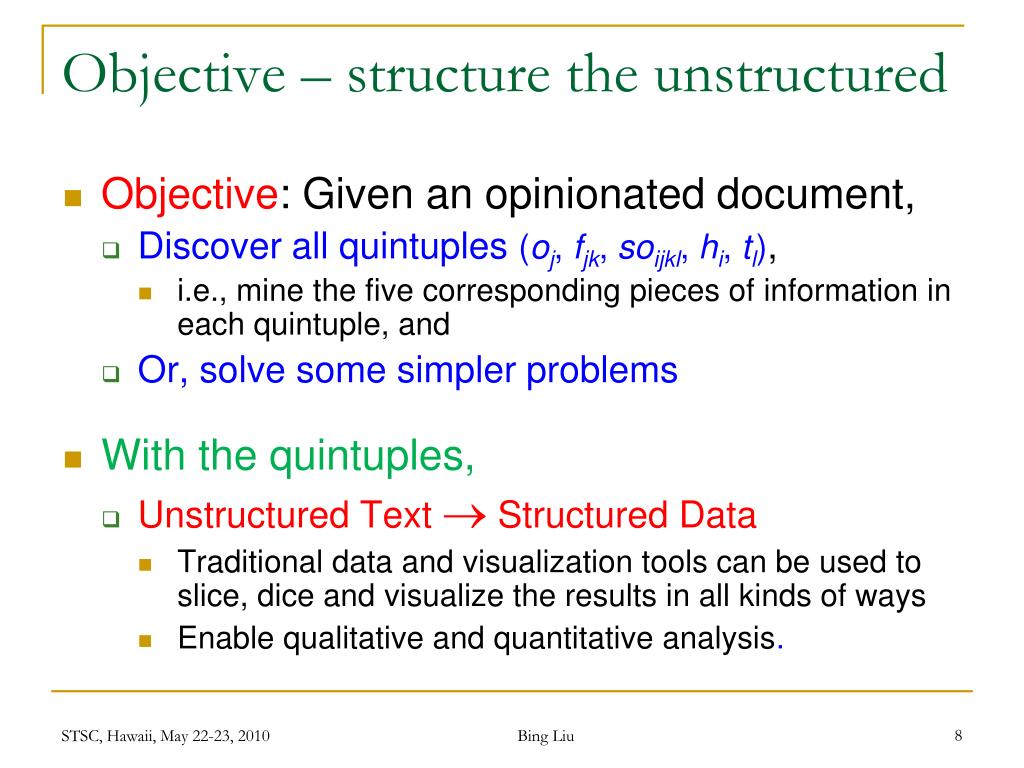 Objective – structure the unstructured

Objective: Given an opinionated document,

Discover all quintuples ($o_j$, $f_{jk}$, $so_{ijkl}$, $h_i$, $t_l$),

i.e., mine the five corresponding pieces of information in each quintuple, and

Or, solve some simpler problems

With the quintuples,

Unstructured Text $\rightarrow$ Structured Data

Traditional data and visualization tools can be used to slice, dice and visualize the results in all kinds of ways

Enable qualitative and quantitative analysis.

STSC, Hawaii, May 22-23, 2010

Bing Liu

8